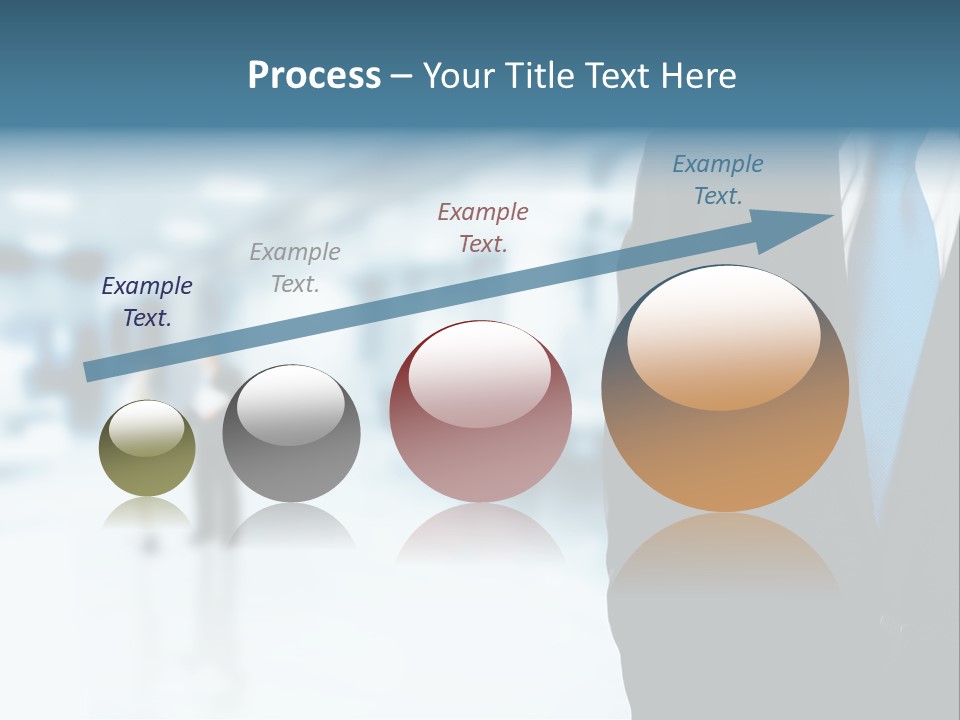 Process – Your Title Text Here

Example Text.

Example Text.

Example Text.

Example Text.